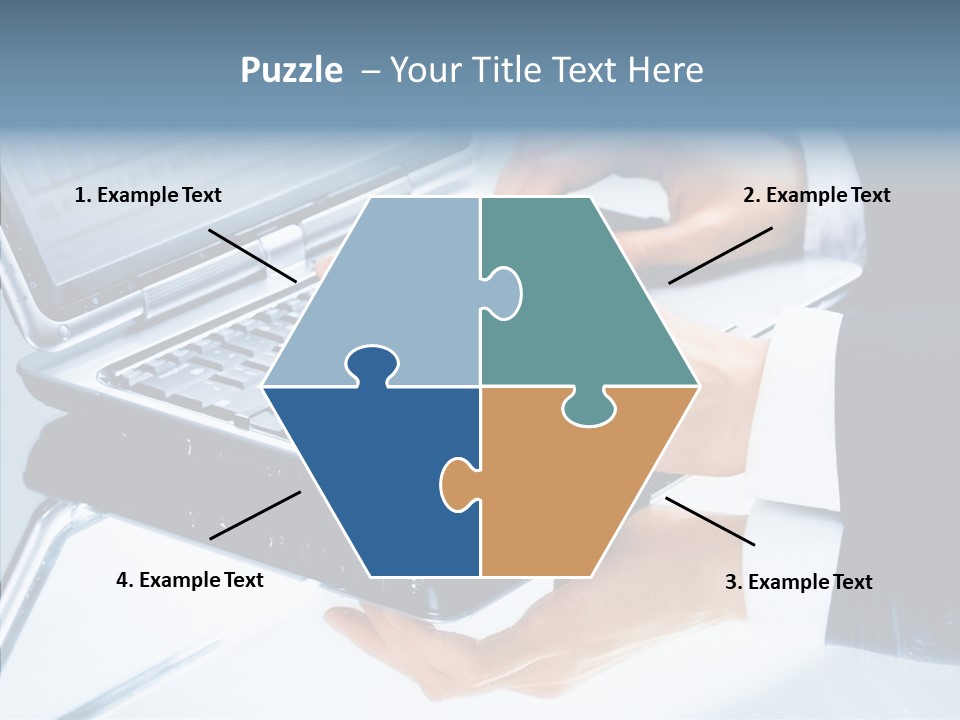 Puzzle – Your Title Text Here

1. Example Text

2. Example Text

4. Example Text

3. Example Text